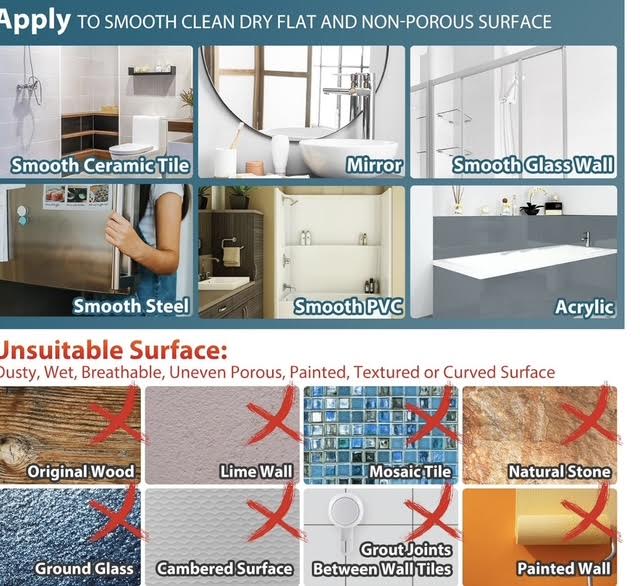 Apply TO SMOOTH CLEAN DRY FLAT AND NON-POROUS SURFACE

Smooth Ceramic Tile

Mirror

Smooth Glass Wall

Smooth Steel

Smooth PVC

Acrylic

Unsuitable Surface:
Dusty, Wet, Breathable, Uneven Porous, Painted, Textured or Curved Surface

Original Wood

Lime Wall

Mosaic Tile

Natural Stone

Ground Glass

Cambered Surface

Grout Joints Between Wall Tiles

Painted Wall